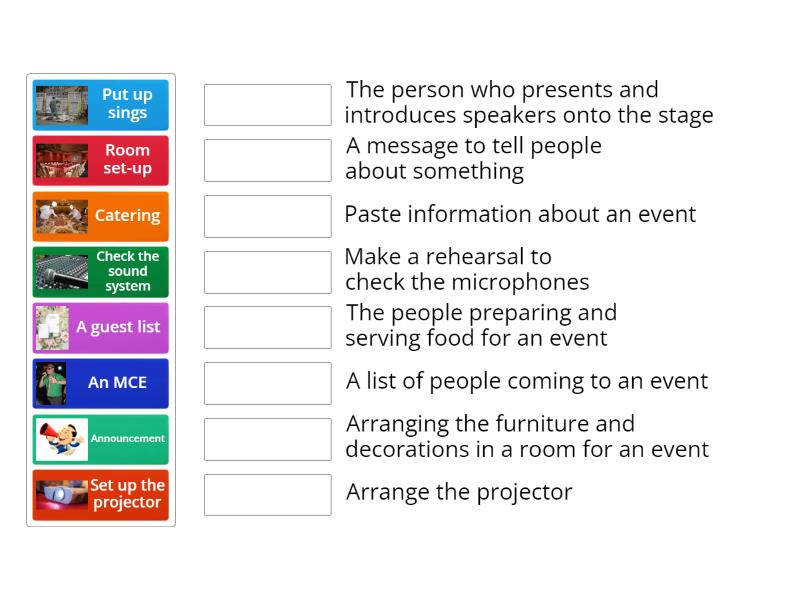 Put up sings

Room set-up

Catering

Check the sound system

A guest list

An MCE

Announcement

Set up the projector

The person who presents and introduces speakers onto the stage

A message to tell people about something

Paste information about an event

Make a rehearsal to check the microphones

The people preparing and serving food for an event

A list of people coming to an event

Arranging the furniture and decorations in a room for an event

Arrange the projector